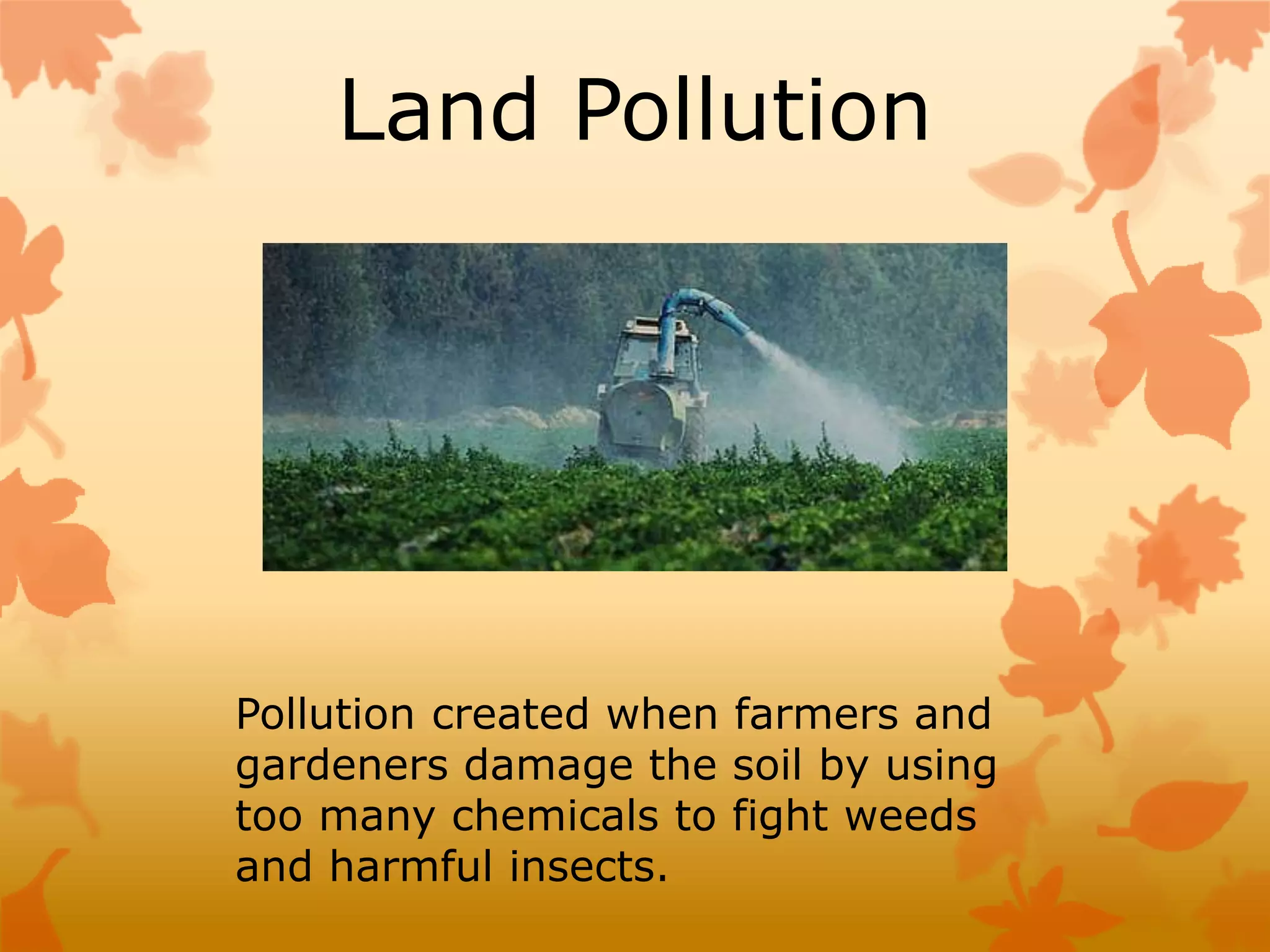 Land Pollution

Pollution created when farmers and gardeners damage the soil by using too many chemicals to fight weeds and harmful insects.